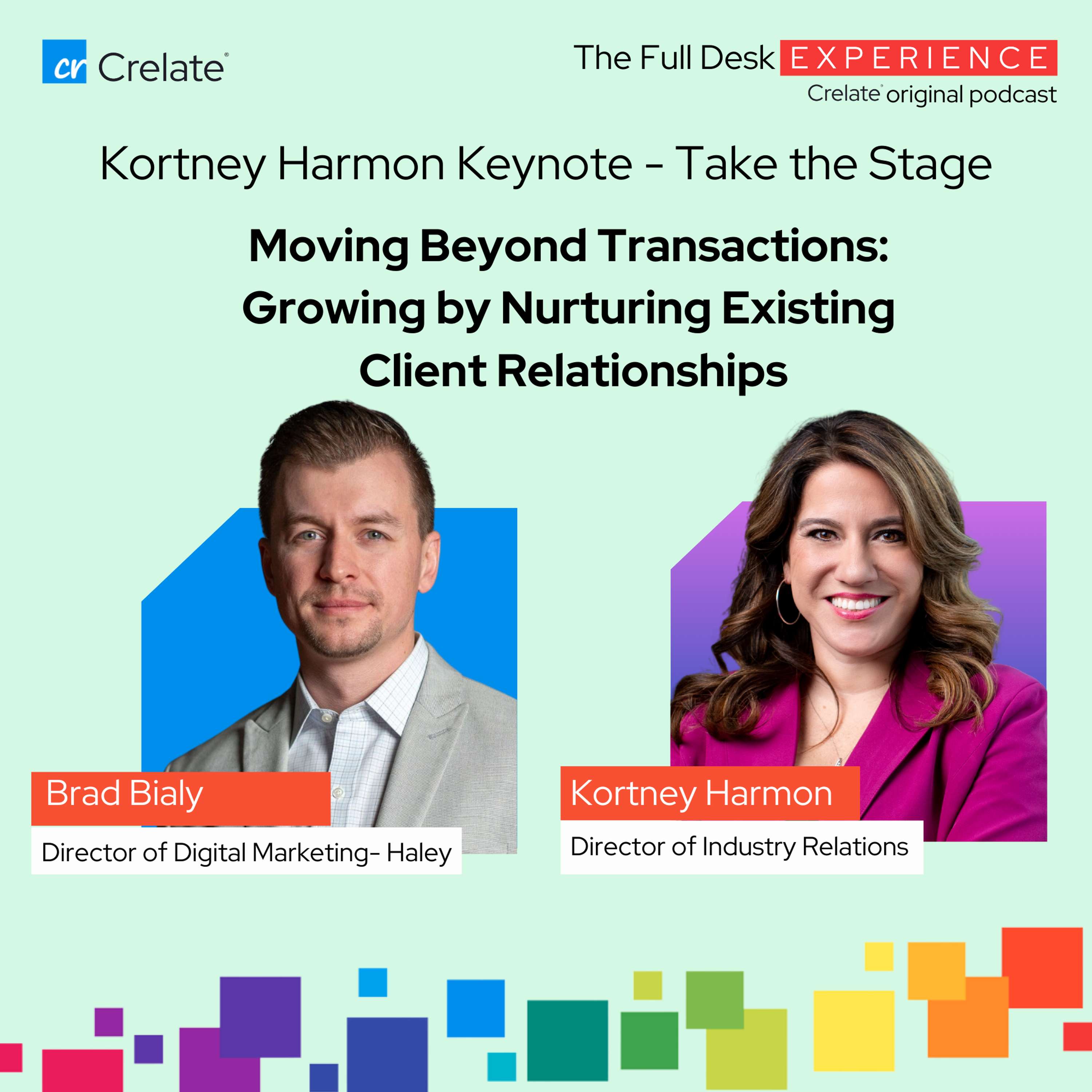 cr Crelate®

The Full Desk EXPERIENCE
Crelate® original podcast

Kortney Harmon Keynote - Take the Stage

Moving Beyond Transactions: Growing by Nurturing Existing Client Relationships

Brad Bialy
Director of Digital Marketing- Haley

Kortney Harmon
Director of Industry Relations